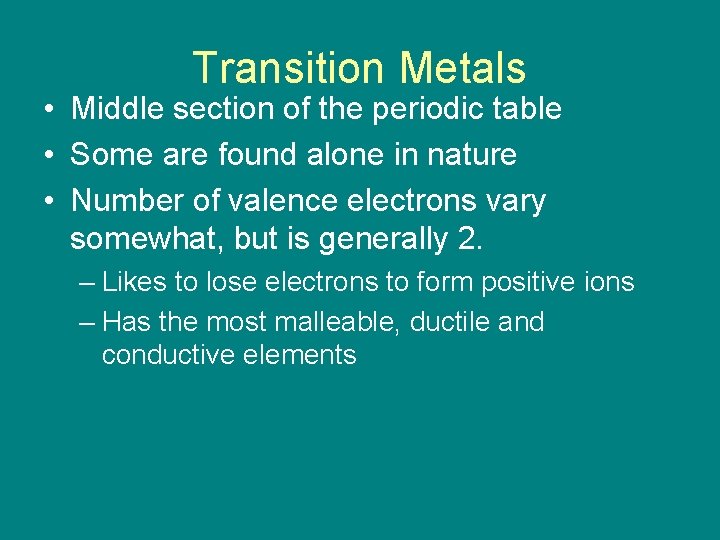 Transition Metals

• Middle section of the periodic table
• Some are found alone in nature
• Number of valence electrons vary somewhat, but is generally 2.
– Likes to lose electrons to form positive ions
– Has the most malleable, ductile and conductive elements